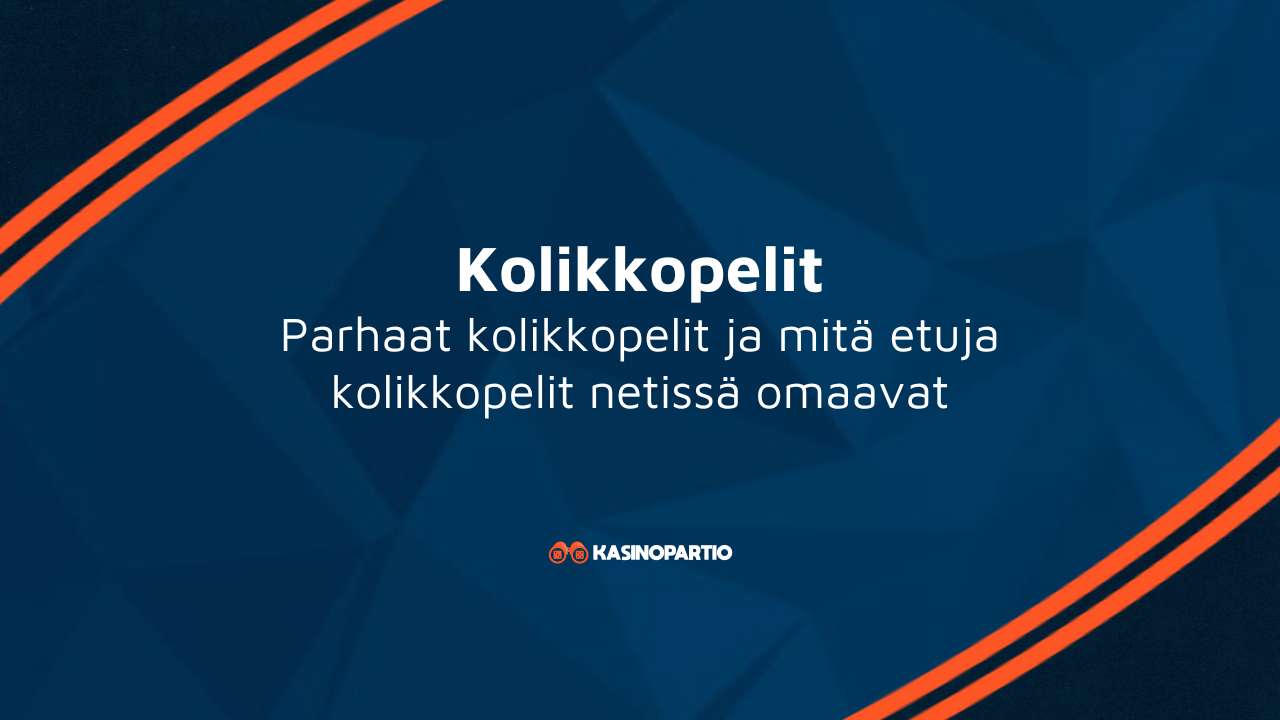 Kolikkopelit
Parhaat kolikkopelit ja mitä etuja kolikkopelit netissä omaavat

KASINOPARTIO